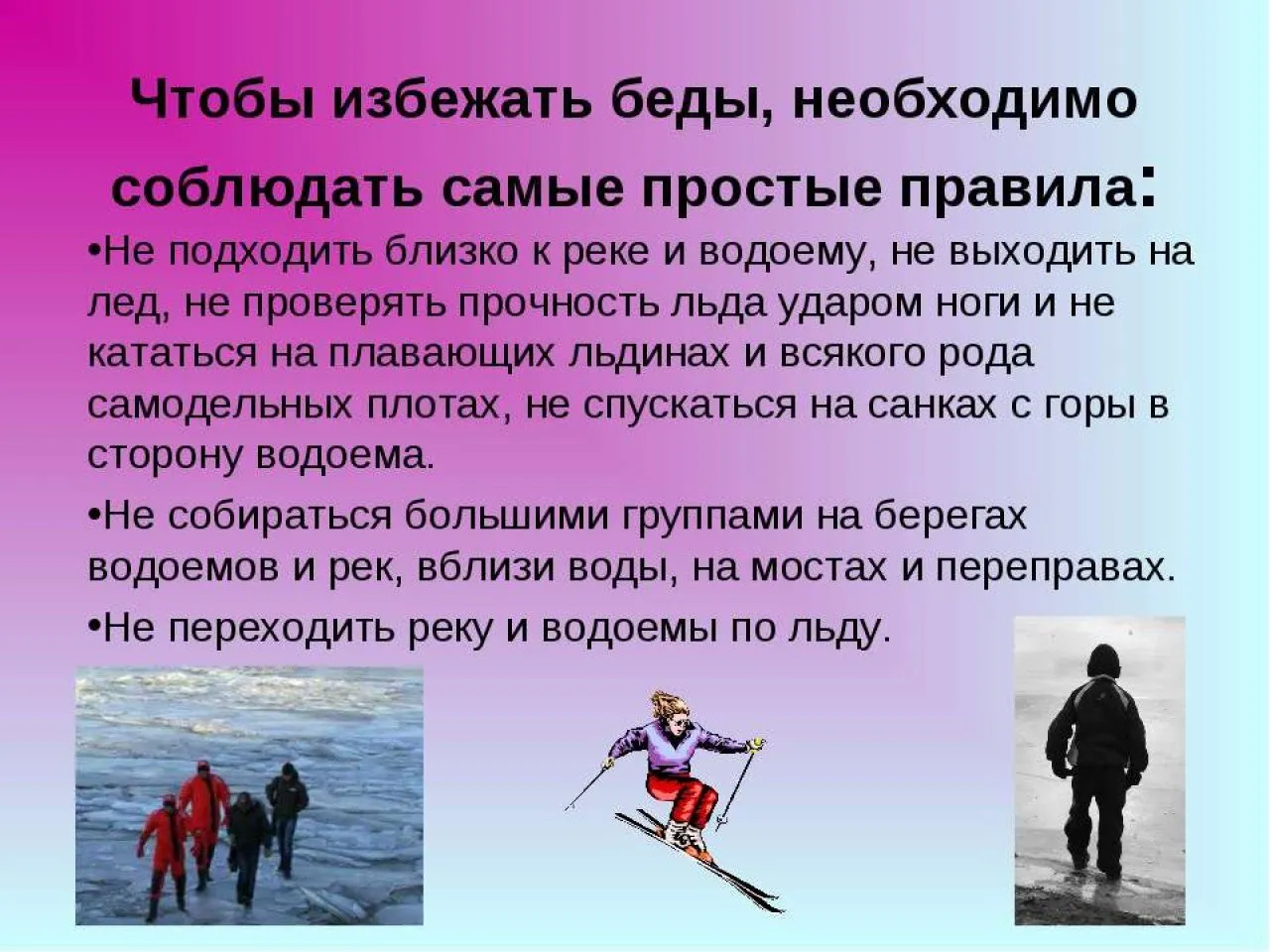 Чтобы избежать беды, необходимо соблюдать самые простые правила:

•Не подходить близко к реке и водоему, не выходить на лед, не проверять прочность льда ударом ноги и не кататься на плавающих льдинах и всякого рода самодельных плотах, не спускаться на санках с горы в сторону водоема.

•Не собираться большими группами на берегах водоемов и рек, вблизи воды, на мостах и переправах.

•Не переходить реку и водоемы по льду.